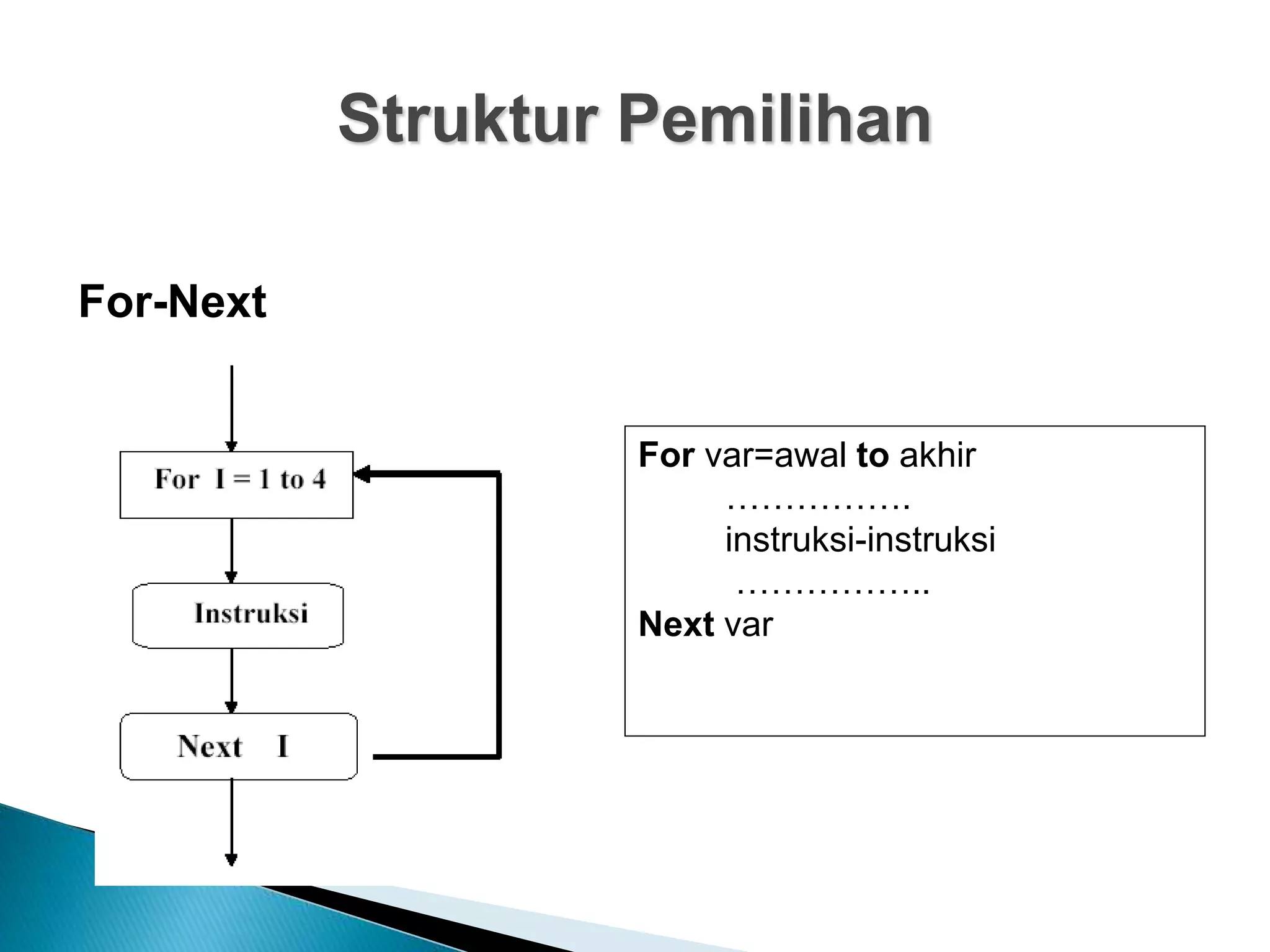 Struktur Pemilihan

For-Next

For I = 1 to 4

Instruksi

Next I

For var=awal to akhir
……………..
instruksi-instruksi
……………..
Next var